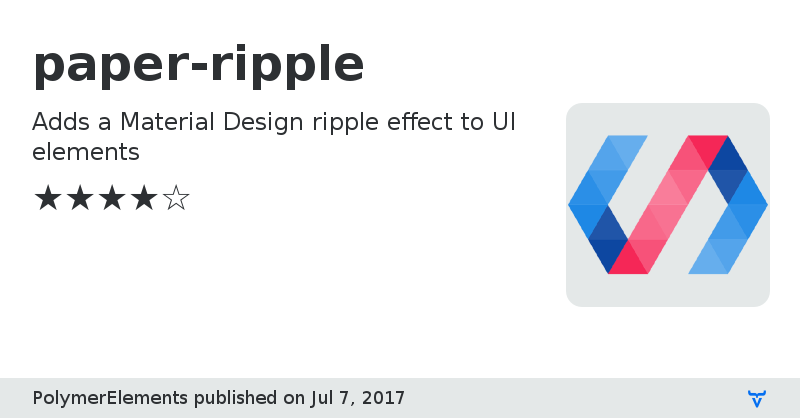 paper-ripple

Adds a Material Design ripple effect to UI elements

★★★★☆

PolymerElements published on Jul 7, 2017